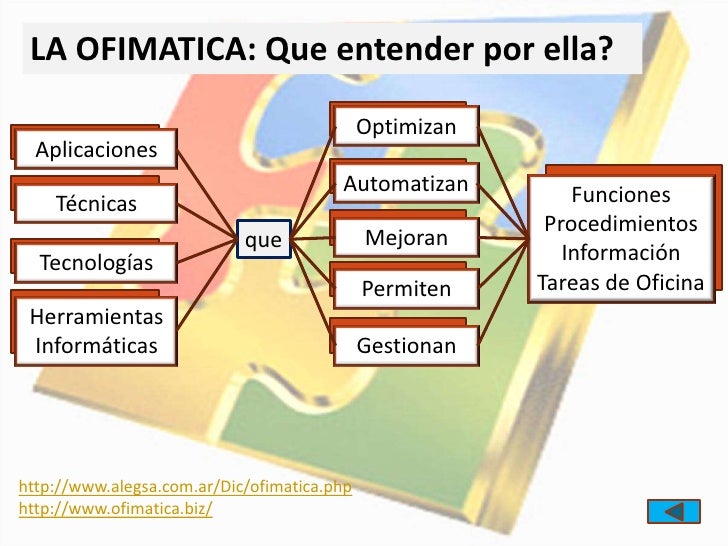 LA OFIMATICA: Que entender por ella?

Aplicaciones

Técnicas

Tecnologías

Herramientas Informáticas

que

Optimizan

Automatizan

Mejoran

Permiten

Gestionan

Funciones
Procedimientos
Información
Tareas de Oficina

http://www.alegsa.com.ar/Dic/ofimatica.php
http://www.ofimatica.biz/